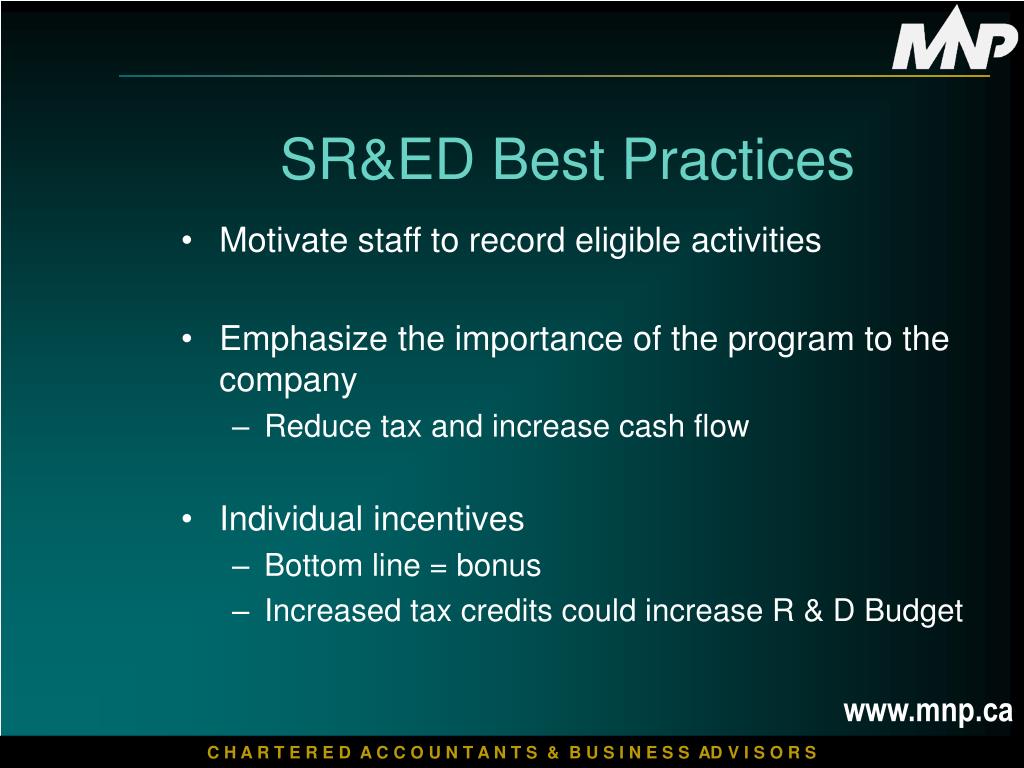 MNP

SR&ED Best Practices

• Motivate staff to record eligible activities

• Emphasize the importance of the program to the company
– Reduce tax and increase cash flow

• Individual incentives
– Bottom line = bonus
– Increased tax credits could increase R & D Budget

www.mnp.ca

CHARTERED ACCOUNTANTS & BUSINESS ADVISORS